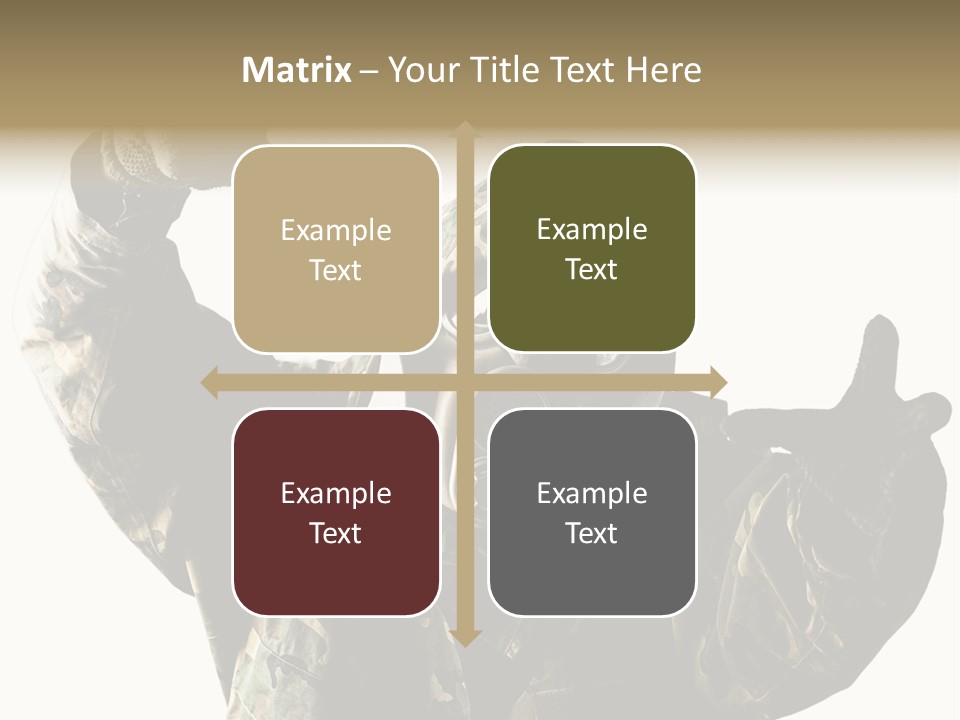 Matrix – Your Title Text Here

Example Text

Example Text

Example Text

Example Text